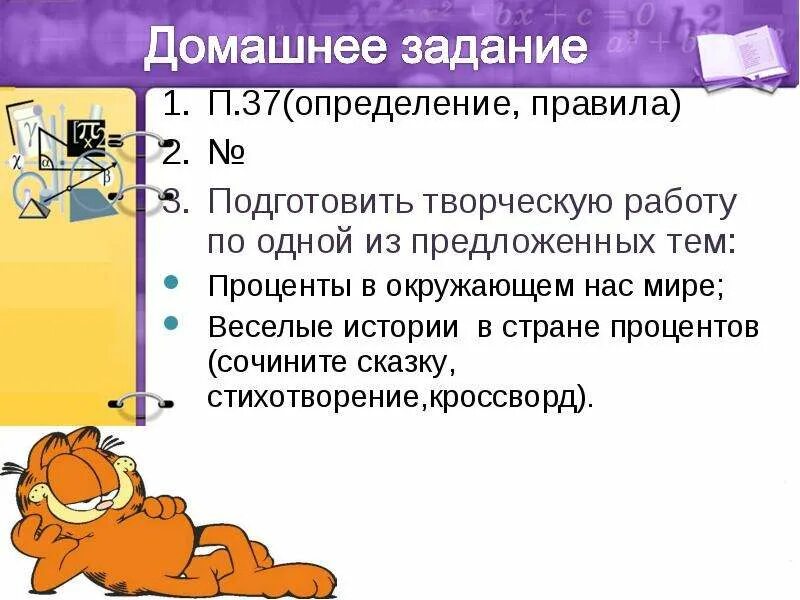 Домашнее задание

1. П.37(определение, правила)
2. №
3. Подготовить творческую работу по одной из предложенных тем:

• Проценты в окружающем нас мире;
• Веселые истории  в стране процентов (сочините сказку, стихотворение,кроссворд).